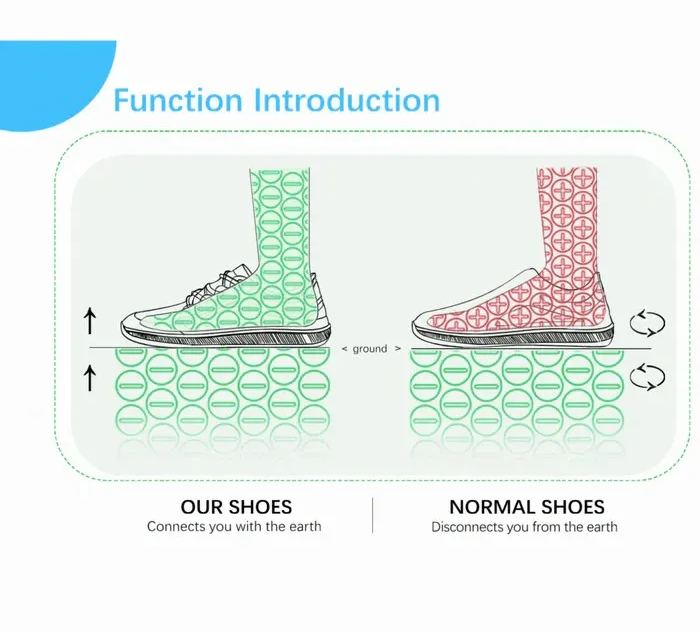 Function Introduction

< ground >

OUR SHOES
Connects you with the earth

NORMAL SHOES
Disconnects you from the earth